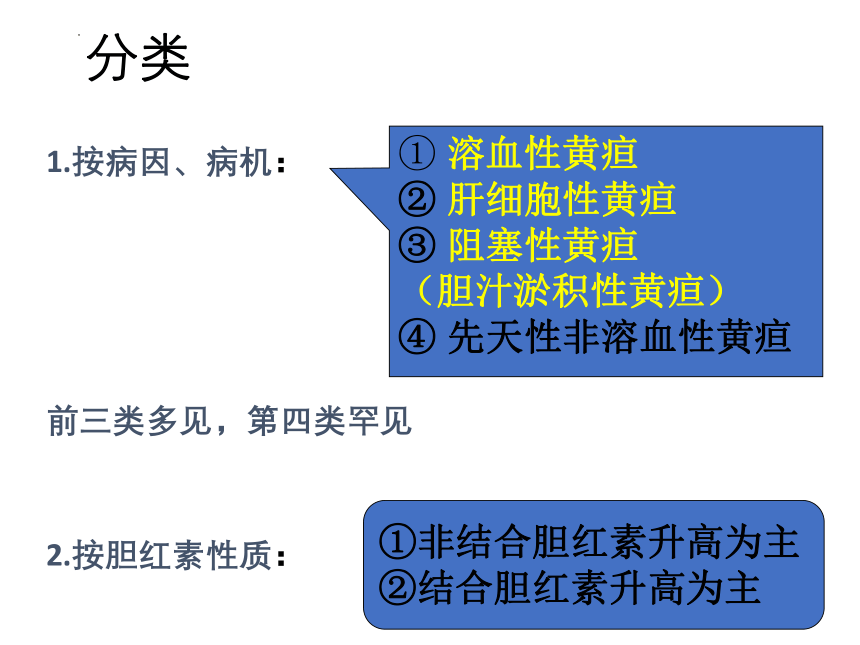 分类

1.按病因、病机：

① 溶血性黄疸
② 肝细胞性黄疸
③ 阻塞性黄疸
（胆汁淤积性黄疸）
④ 先天性非溶血性黄疸

前三类多见，第四类罕见

2.按胆红素性质：

①非结合胆红素升高为主
②结合胆红素升高为主